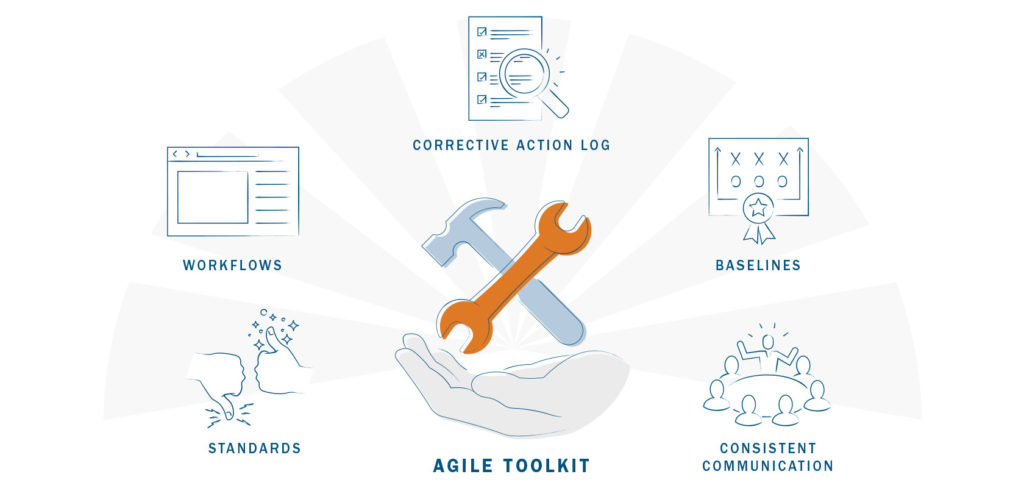 CORRECTIVE ACTION LOG

WORKFLOWS

BASELINES

STANDARDS

AGILE TOOLKIT

CONSISTENT COMMUNICATION